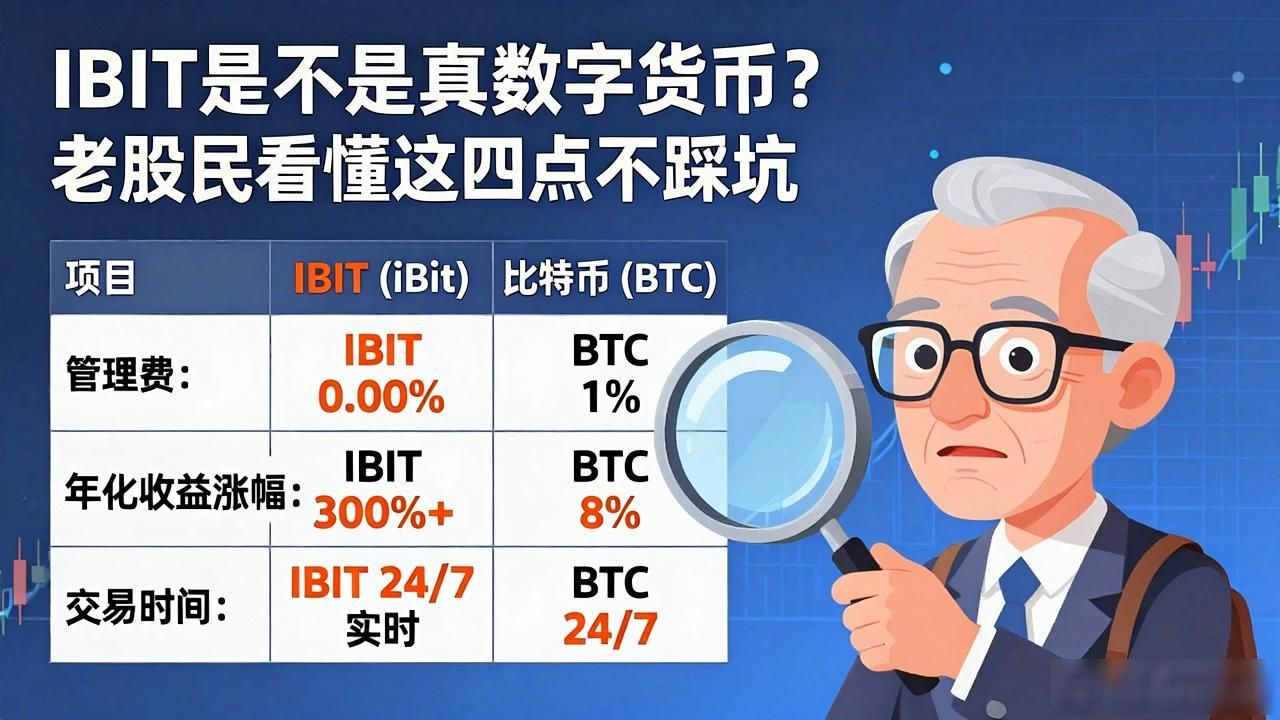 IBIT是不是真数字货币？
老股民看懂这四点不踩坑

| 项目 | IBIT (iBit) | 比特币 (BTC) |
|---|---|---|
| 管理费： | IBIT 0.00% | BTC 1% |
| 年化收益涨幅： | IBIT 300%+ | BTC 8% |
| 交易时间： | IBIT 24/7 实时 | BTC 24/7 |